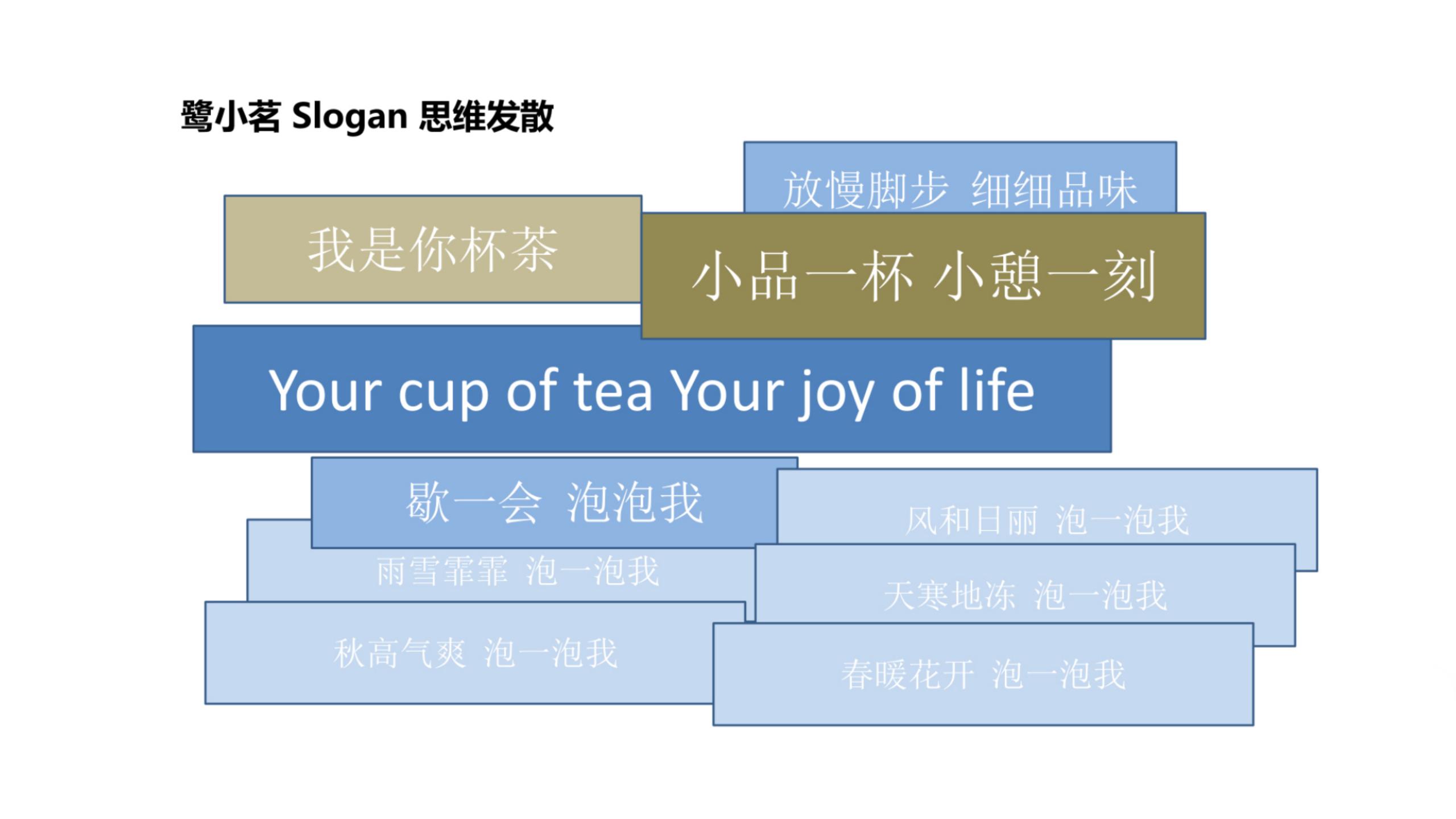 鹭小茗 Slogan 思维发散

放慢脚步 细细品味

我是你杯茶

小品一杯 小憩一刻

Your cup of tea Your joy of life

歇一会 泡泡我

风和日丽 泡一泡我

雨雪霏霏 泡一泡我

天寒地冻 泡一泡我

秋高气爽 泡一泡我

春暖花开 泡一泡我